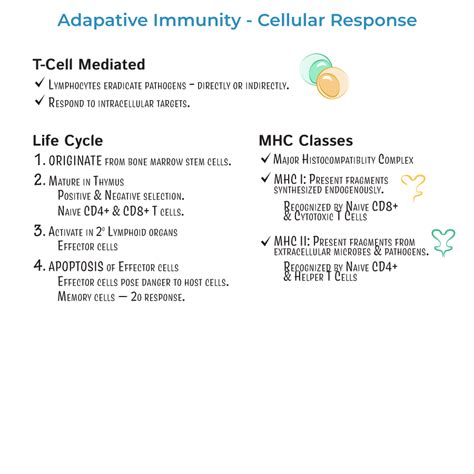 Adapative Immunity - Cellular Response

T-Cell Mediated

✓ Lymphocytes eradicate pathogens – directly or indirectly.

✓ Respond to intracellular targets.

Life Cycle

1. ORIGINATE from bone marrow stem cells.

2. Mature in Thymus
Positive & Negative selection.
Naive CD4+ & CD8+ T cells.

3. Activate in 2° Lymphoid organs
Effector cells

4. APOPTOSIS of Effector cells
Effector cells pose danger to host cells.
Memory cells — 2o response.

MHC Classes

✓ Major Histocompatiblity Complex

✓ MHC I: Present fragments synthesized endogenously.

Recognized by Naive CD8+ & Cytotoxic T Cells

✓ MHC II: Present fragments from extracellular microbes & pathogens.

Recognized by Naive CD4+ & Helper T Cells